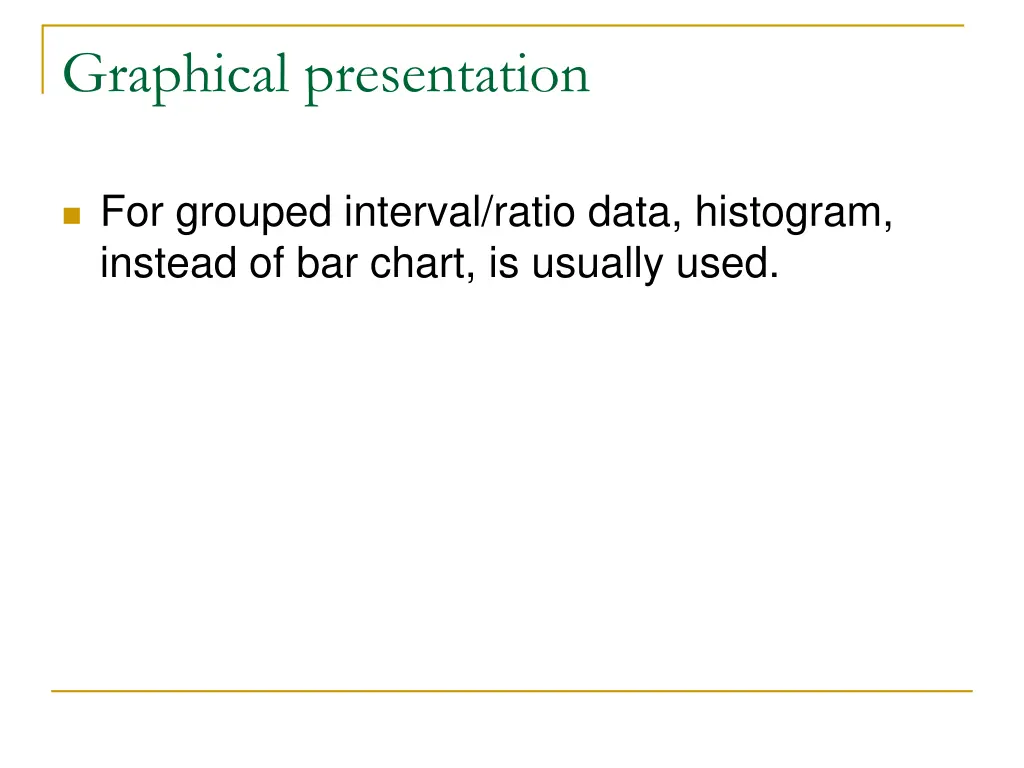 Graphical presentation

For grouped interval/ratio data, histogram, instead of bar chart, is usually used.